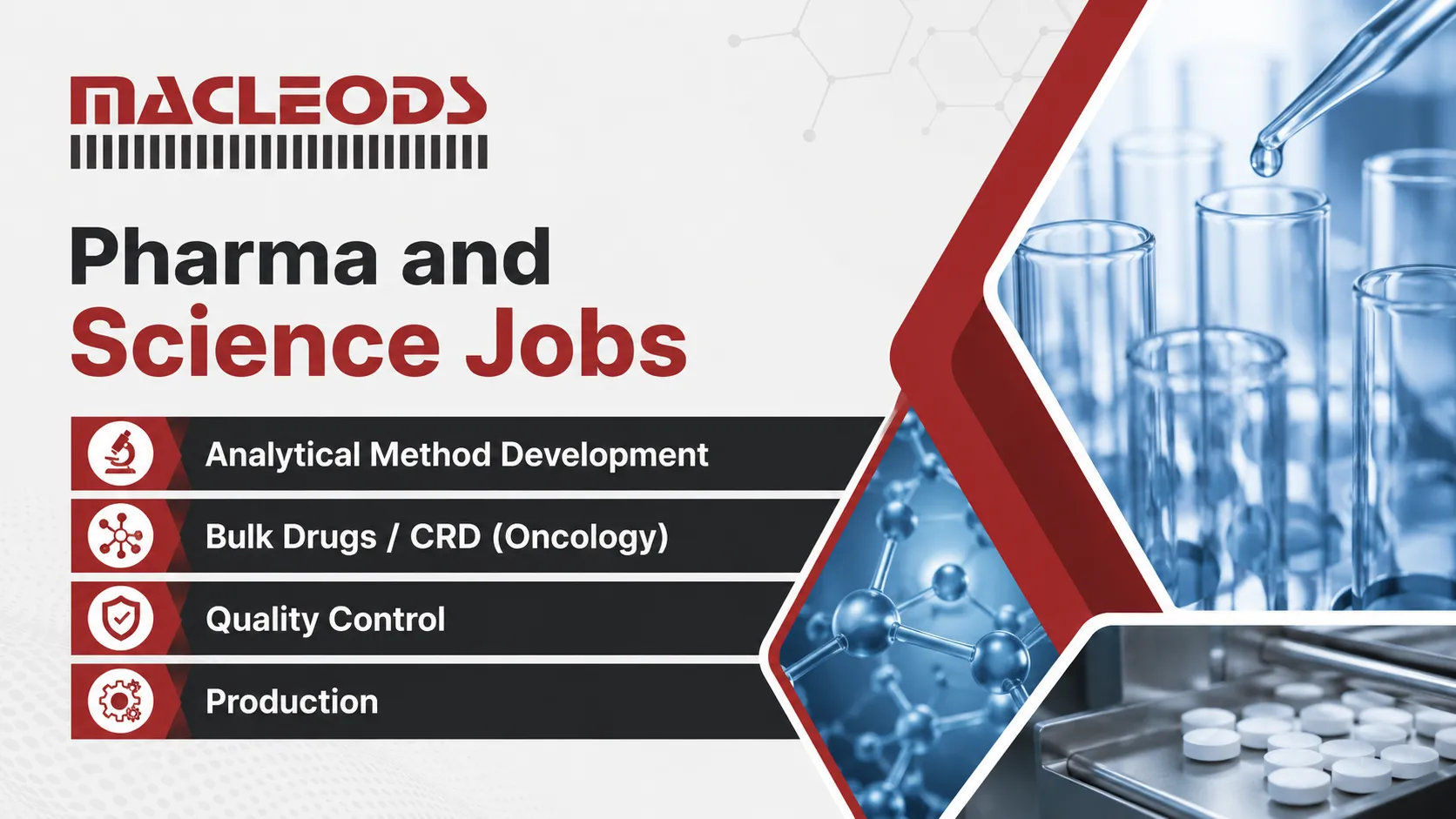 MACLEODS

Pharma and Science Jobs

Analytical Method Development

Bulk Drugs / CRD (Oncology)

Quality Control

Production